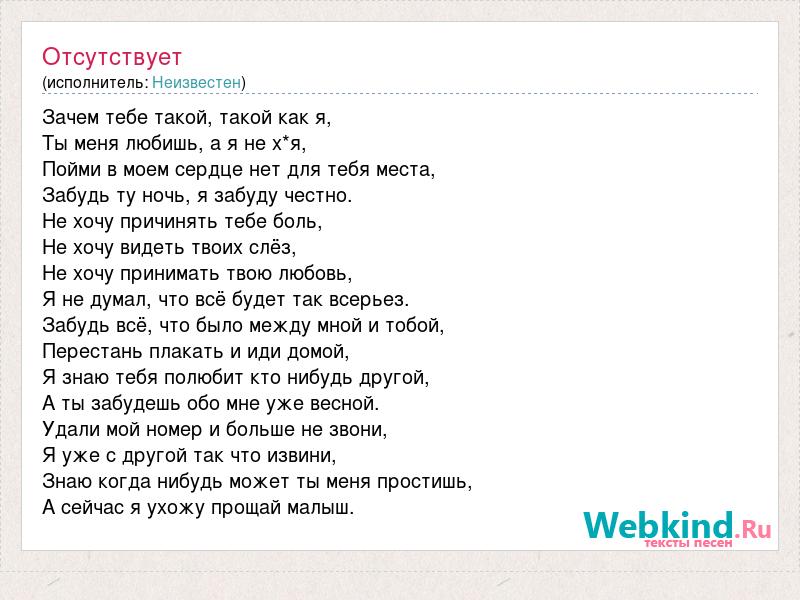 Отсутствует
(исполнитель: Неизвестен)

Зачем тебе такой, такой как я,
Ты меня любишь, а я не х*я,
Пойми в моем сердце нет для тебя места,
Забудь ту ночь, я забуду честно.
Не хочу причинять тебе боль,
Не хочу видеть твоих слёз,
Не хочу принимать твою любовь,
Я не думал, что всё будет так всерьез.
Забудь всё, что было между мной и тобой,
Перестань плакать и иди домой,
Я знаю тебя полюбит кто нибудь другой,
А ты забудешь обо мне уже весной.
Удали мой номер и больше не звони,
Я уже с другой так что извини,
Знаю когда нибудь может ты меня простишь,
А сейчас я ухожу прощай малыш.

Webkind.Ru
тексты песен